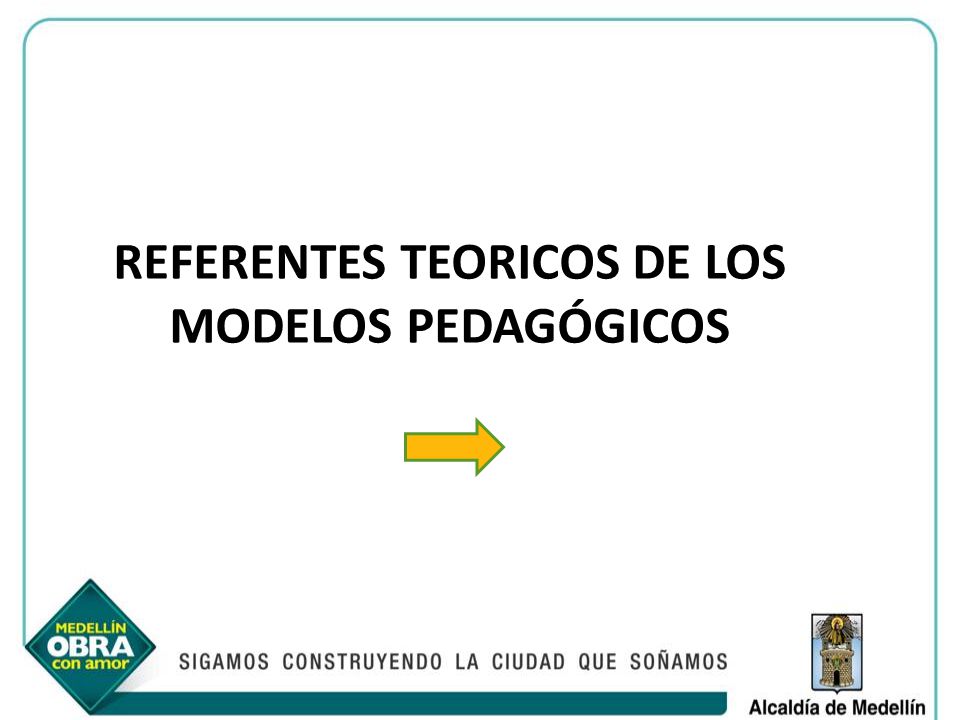 REFERENTES TEORICOS DE LOS MODELOS PEDAGÓGICOS

MEDELLÍN
OBRA
con amor

SIGAMOS CONSTRUYENDO LA CIUDAD QUE SOÑAMOS

Alcaldía de Medellín